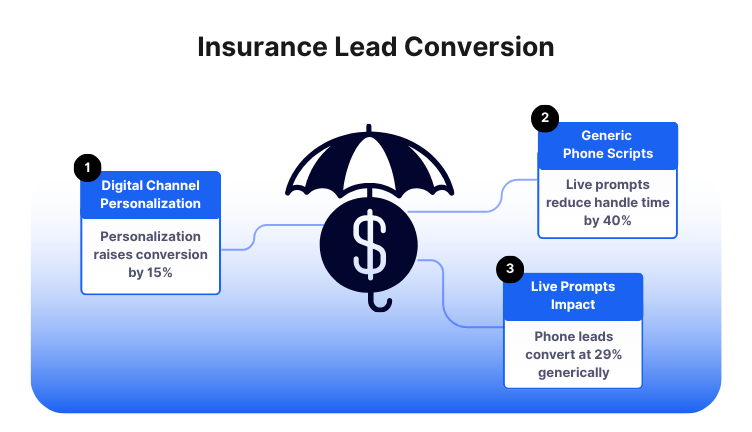 Insurance Lead Conversion

1
Digital Channel Personalization

Personalization raises conversion by 15%

2
Generic Phone Scripts

Live prompts reduce handle time by 40%

$

3
Live Prompts Impact

Phone leads convert at 29% generically